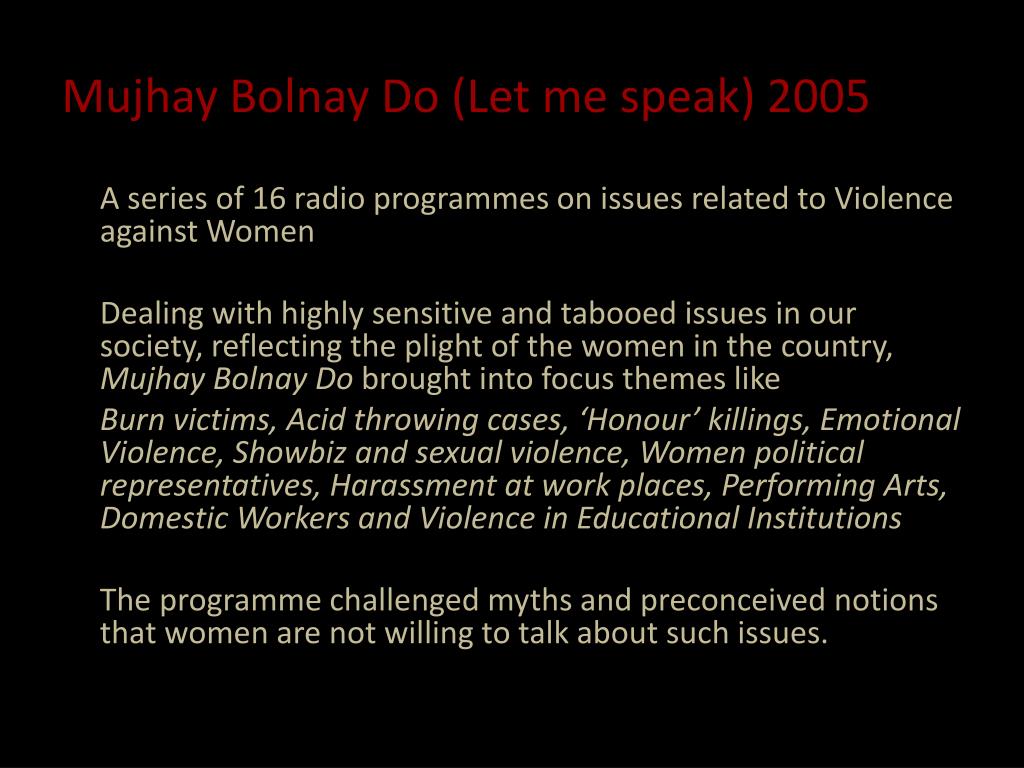 Mujhay Bolnay Do (Let me speak) 2005

A series of 16 radio programmes on issues related to Violence against Women

Dealing with highly sensitive and tabooed issues in our society, reflecting the plight of the women in the country, Mujhay Bolnay Do brought into focus themes like
Burn victims, Acid throwing cases, ‘Honour’ killings, Emotional Violence, Showbiz and sexual violence, Women political representatives, Harassment at work places, Performing Arts, Domestic Workers and Violence in Educational Institutions

The programme challenged myths and preconceived notions that women are not willing to talk about such issues.